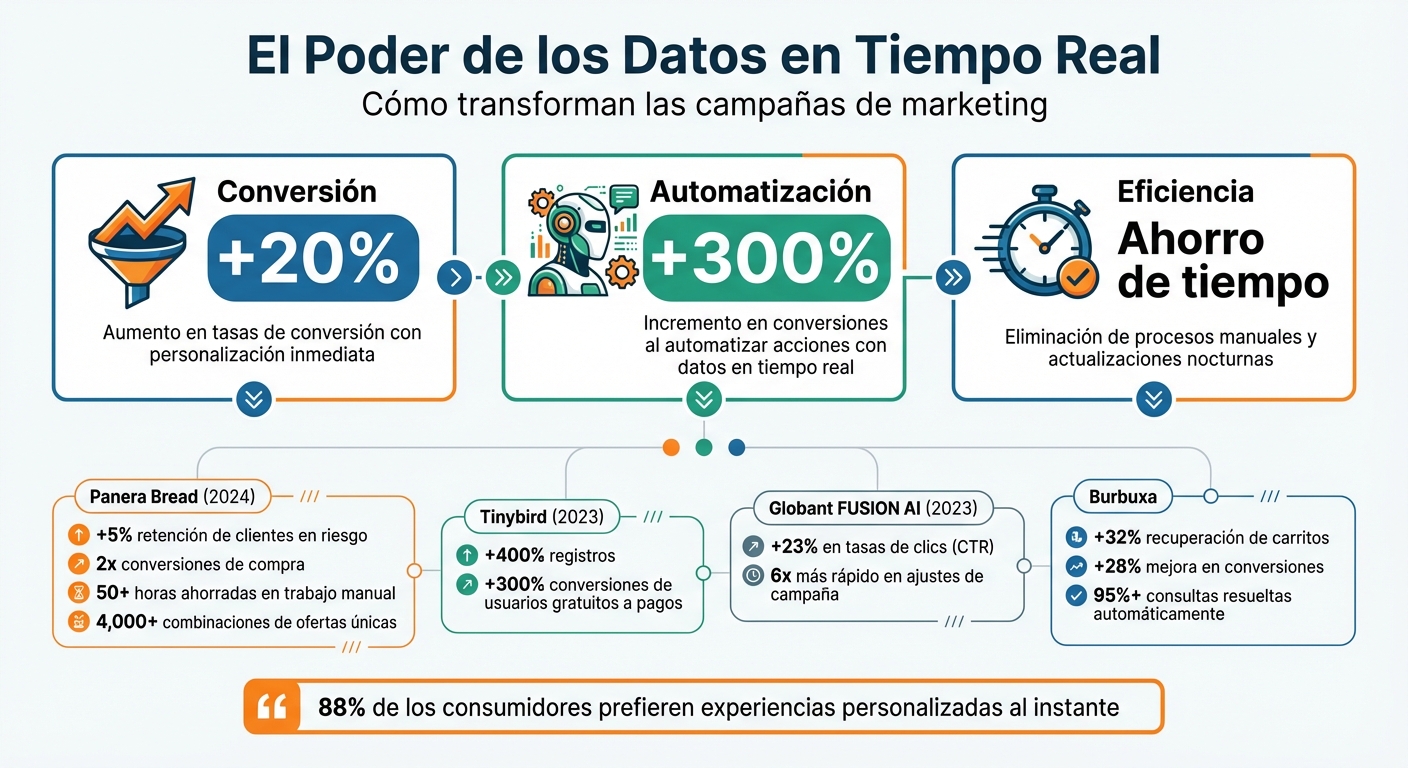 El Poder de los Datos en Tiempo Real
Cómo transforman las campañas de marketing

Conversión
+20%
Aumento en tasas de conversión con personalización inmediata

Automatización
+300%
Incremento en conversiones al automatizar acciones con datos en tiempo real

Eficiencia
Ahorro de tiempo
Eliminación de procesos manuales y actualizaciones nocturnas

Panera Bread (2024)
+5% retención de clientes en riesgo
2x conversiones de compra
50+ horas ahorradas en trabajo manual
4,000+ combinaciones de ofertas únicas

Tinybird (2023)
+400% registros
+300% conversiones de usuarios gratuitos a pagos

Globant FUSION AI (2023)
+23% en tasas de clics (CTR)
6x más rápido en ajustes de campaña

Burbuxa
+32% recuperación de carritos
+28% mejora en conversiones
95%+ consultas resueltas automáticamente

88% de los consumidores prefieren experiencias personalizadas al instante